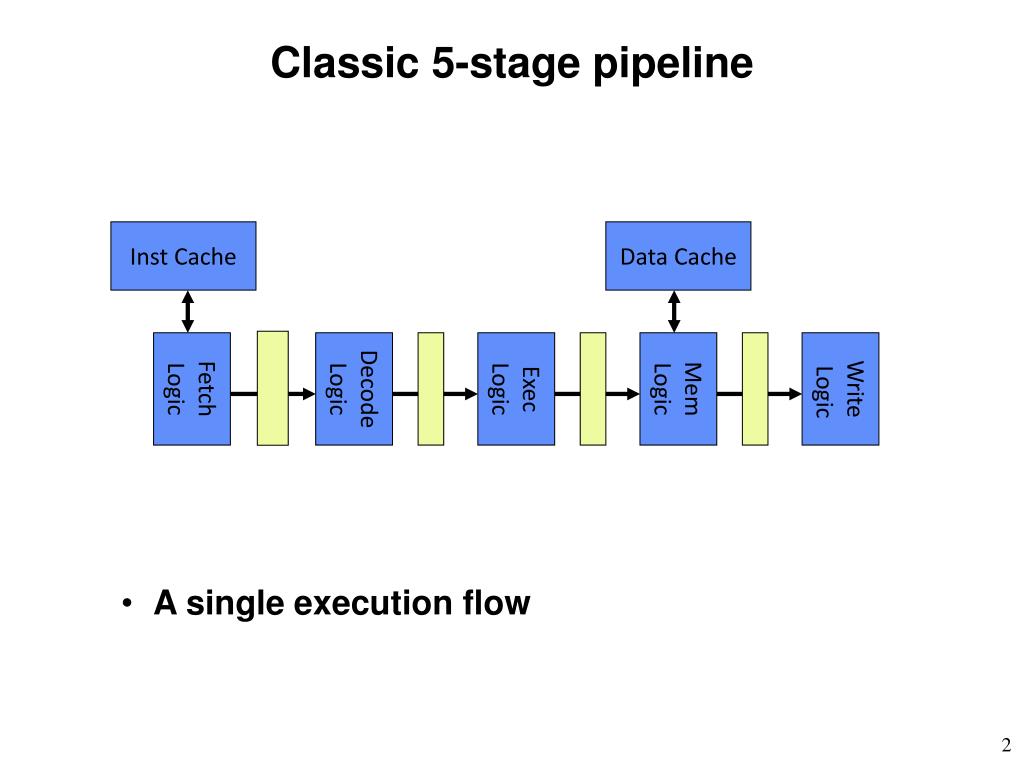 Classic 5-stage pipeline

Inst Cache

Data Cache

Fetch Logic

Decode Logic

Exec Logic

Mem Logic

Write Logic

• A single execution flow

2